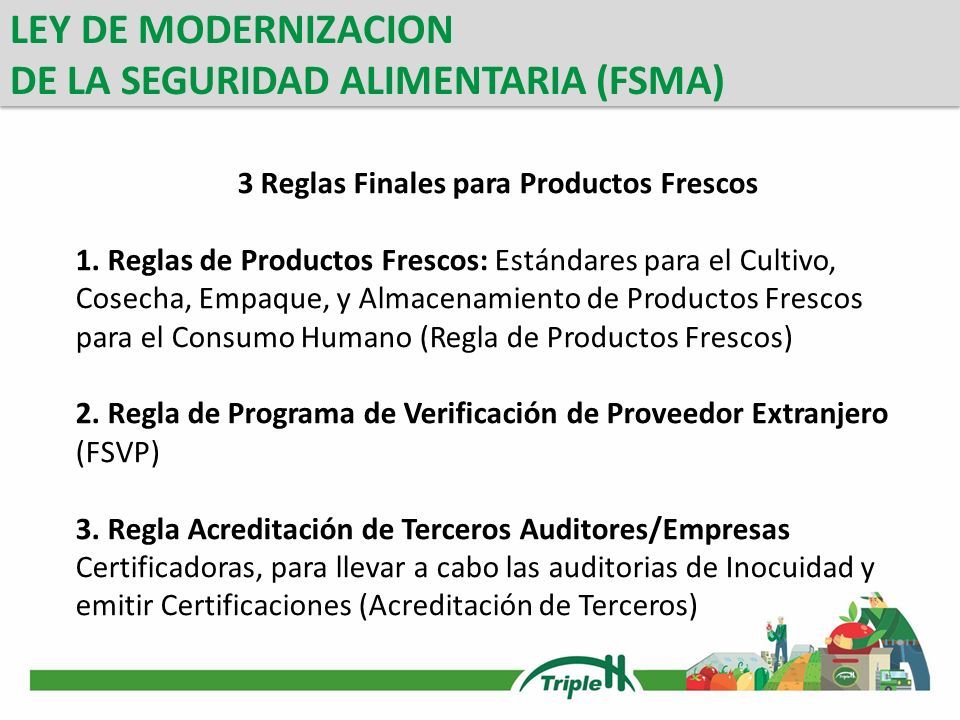 LEY DE MODERNIZACION
DE LA SEGURIDAD ALIMENTARIA (FSMA)

3 Reglas Finales para Productos Frescos

1. Reglas de Productos Frescos: Estándares para el Cultivo, Cosecha, Empaque, y Almacenamiento de Productos Frescos para el Consumo Humano (Regla de Productos Frescos)

2. Regla de Programa de Verificación de Proveedor Extranjero (FSVP)

3. Regla Acreditación de Terceros Auditores/Empresas Certificadoras, para llevar a cabo las auditorias de Inocuidad y emitir Certificaciones (Acreditación de Terceros)

TripleH